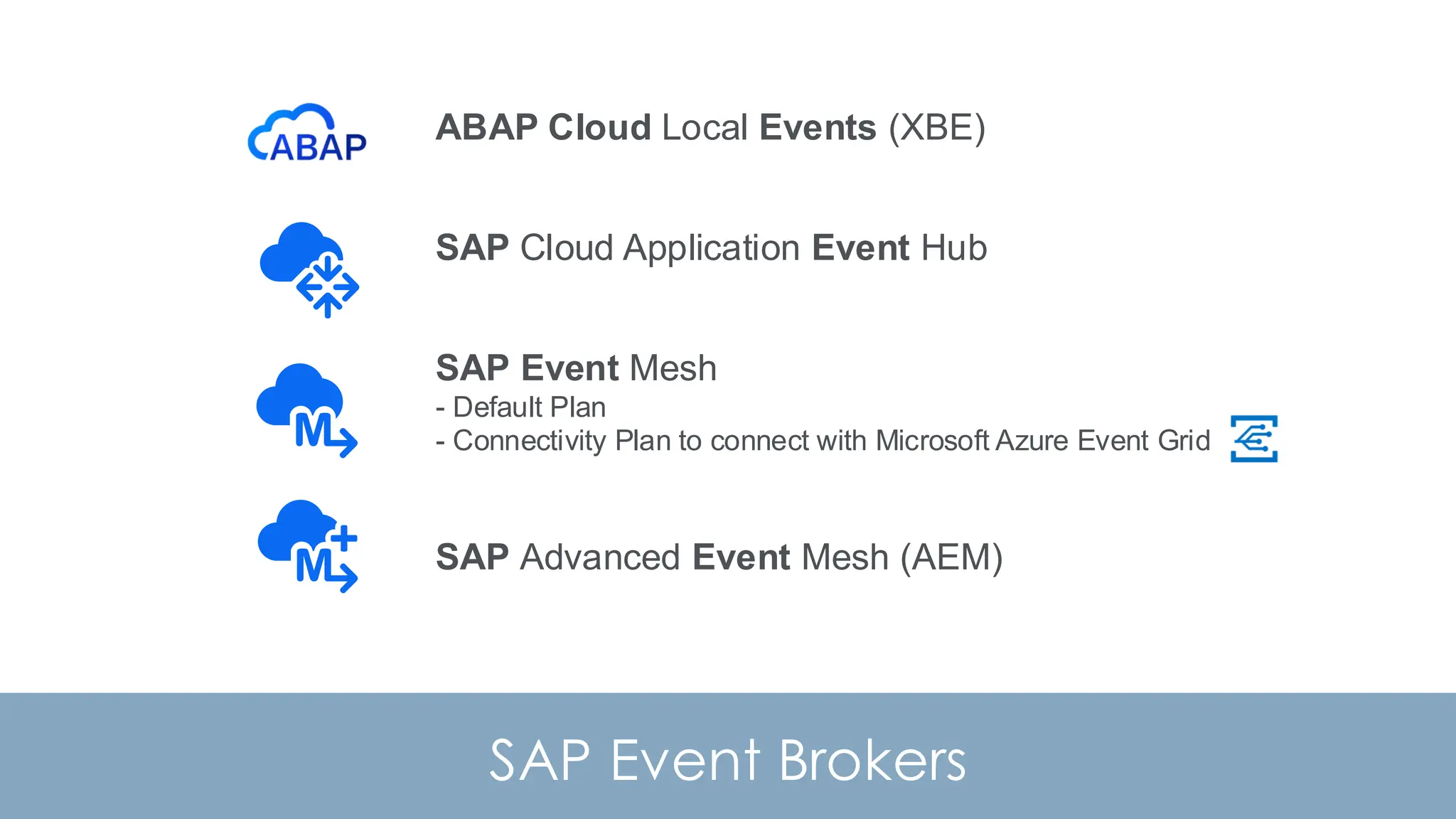 ABAP

ABAP Cloud Local Events (XBE)

SAP Cloud Application Event Hub

SAP Event Mesh
- Default Plan
- Connectivity Plan to connect with Microsoft Azure Event Grid

SAP Advanced Event Mesh (AEM)

SAP Event Brokers